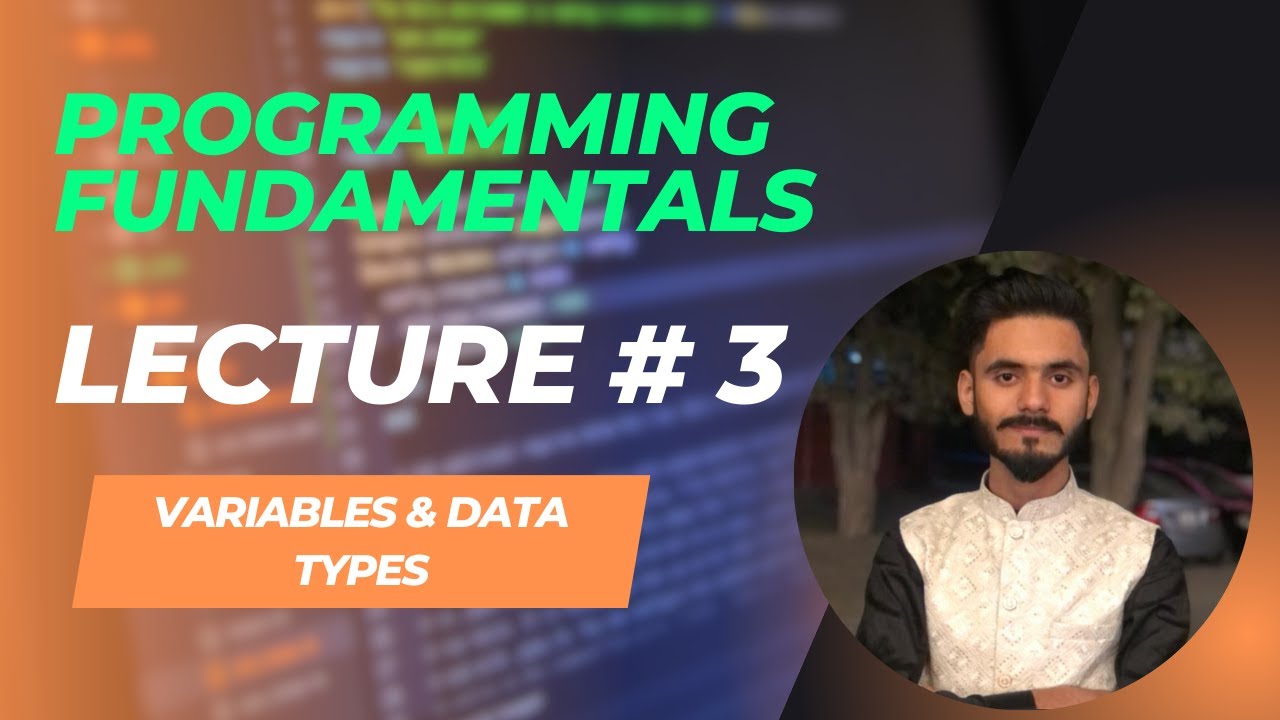 PROGRAMMING FUNDAMENTALS

LECTURE # 3

VARIABLES & DATA TYPES